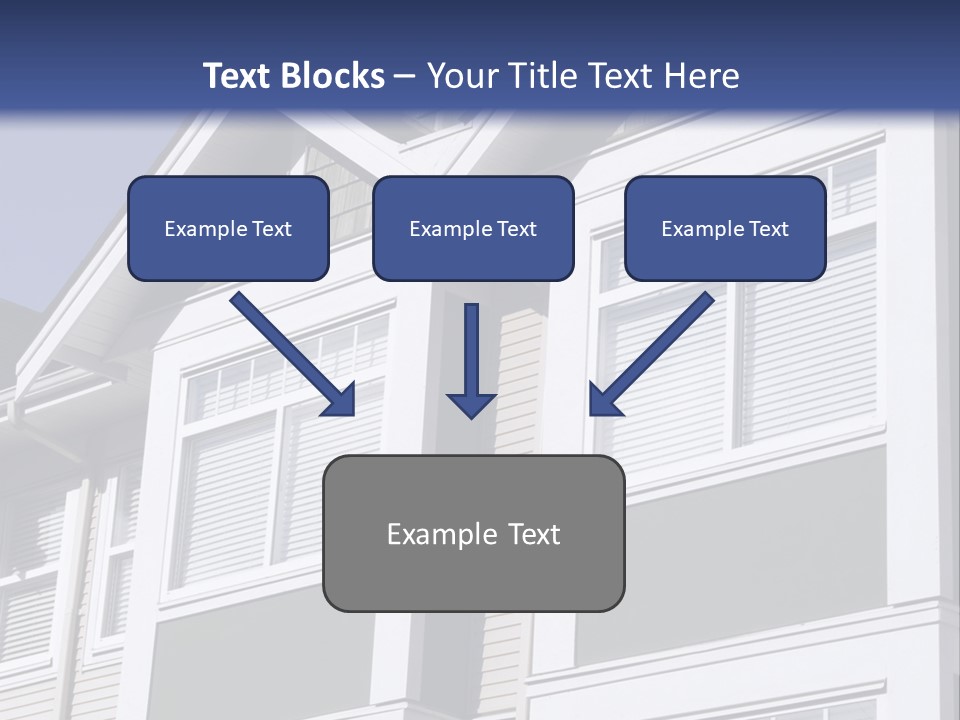 Text Blocks – Your Title Text Here

Example Text

Example Text

Example Text

Example Text